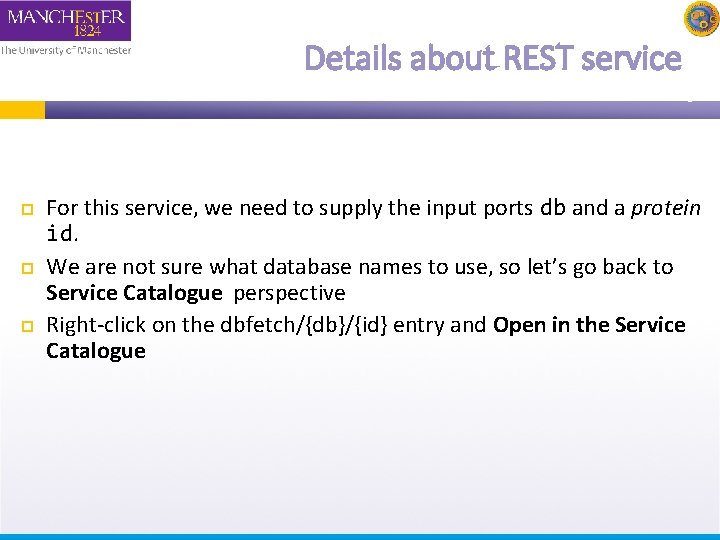 MANCHESTER
1824
The University of Manchester

Details about REST service

For this service, we need to supply the input ports db and a protein id.

We are not sure what database names to use, so let's go back to Service Catalogue perspective

Right-click on the dbfetch/{db}/{id} entry and Open in the Service Catalogue